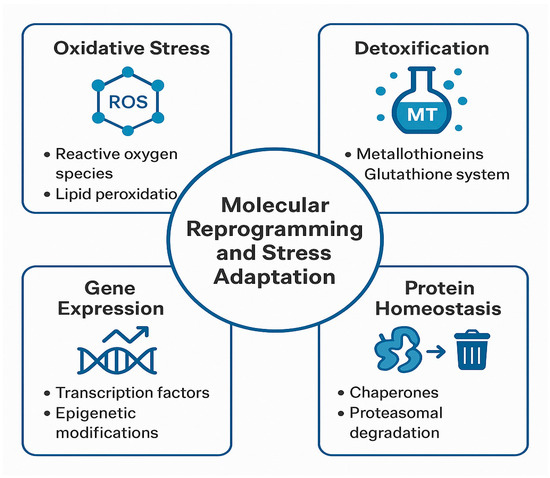 Oxidative Stress

ROS

• Reactive oxygen species
• Lipid peroxidatio

Detoxification

MT

• Metallothioneins Glutathione system

Molecular Reprogramming and Stress Adaptation

Gene Expression

• Transcription factors
• Epigenetic modifications

Protein Homeostasis

• Chaperones
• Proteasomal degradation